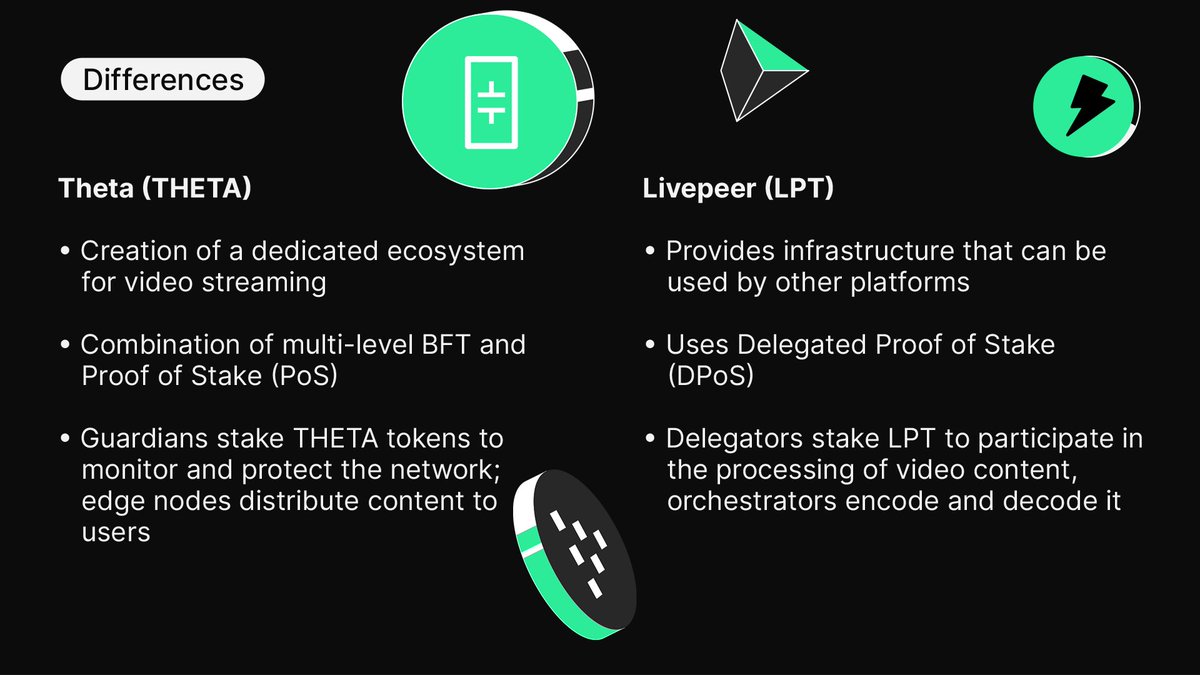 Differences

Theta (THETA)

• Creation of a dedicated ecosystem for video streaming

• Combination of multi-level BFT and Proof of Stake (PoS)

• Guardians stake THETA tokens to monitor and protect the network; edge nodes distribute content to users

Livepeer (LPT)

• Provides infrastructure that can be used by other platforms

• Uses Delegated Proof of Stake (DPoS)

• Delegators stake LPT to participate in the processing of video content, orchestrators encode and decode it